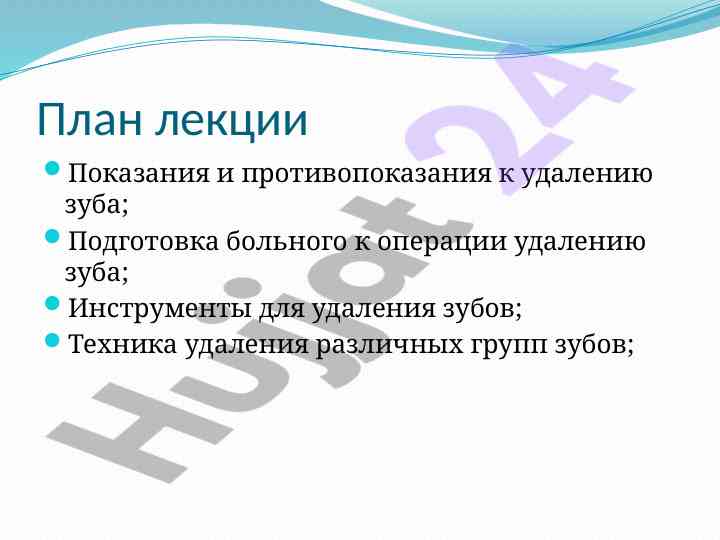 План лекции

Показания и противопоказания к удалению зуба;

Подготовка больного к операции удалению зуба;

Инструменты для удаления зубов;

Техника удаления различных групп зубов;

Hujjat 24